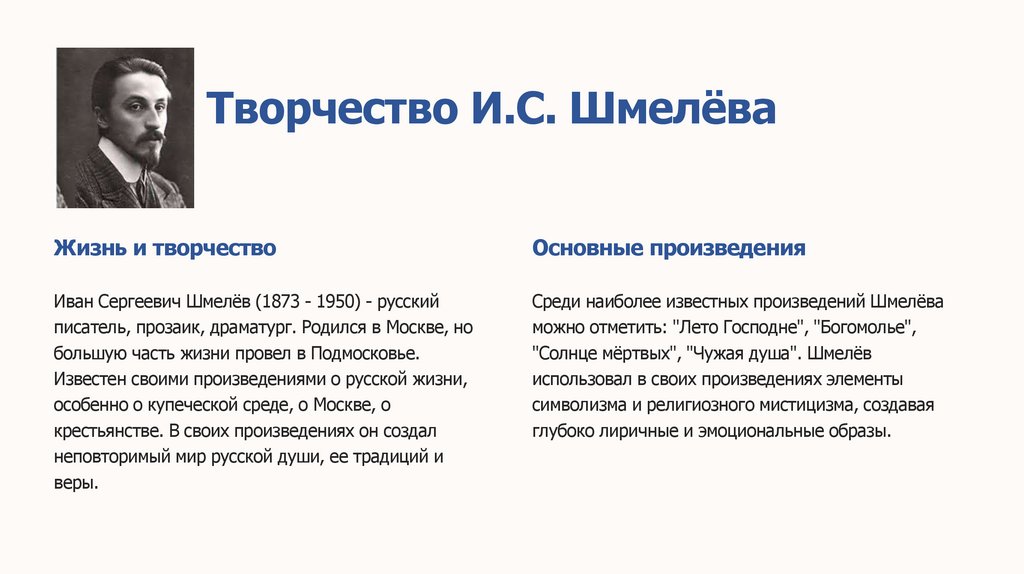 Творчество И.С. Шмелёва

Жизнь и творчество

Иван Сергеевич Шмелёв (1873 - 1950) - русский писатель, прозаик, драматург. Родился в Москве, но большую часть жизни провел в Подмосковье. Известен своими произведениями о русской жизни, особенно о купеческой среде, о Москве, о крестьянстве. В своих произведениях он создал неповторимый мир русской души, ее традиций и веры.

Основные произведения

Среди наиболее известных произведений Шмелёва можно отметить: "Лето Господне", "Богомолье", "Солнце мёртвых", "Чужая душа". Шмелёв использовал в своих произведениях элементы символизма и религиозного мистицизма, создавая глубоко лиричные и эмоциональные образы.